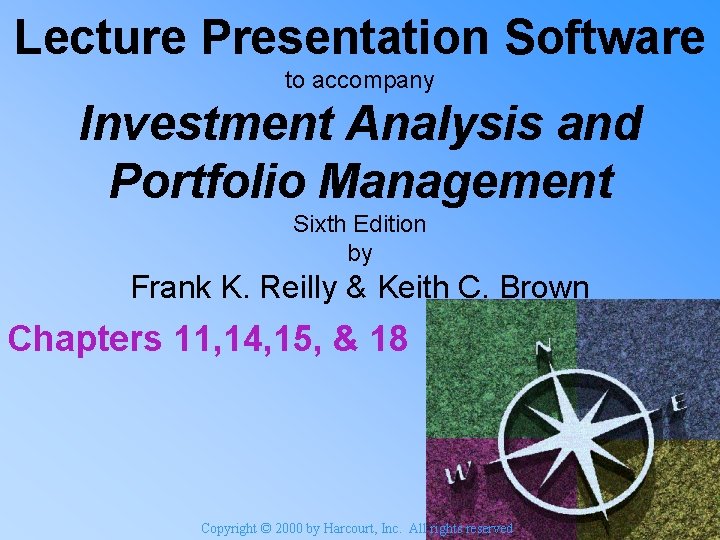 Lecture Presentation Software

to accompany

Investment Analysis and Portfolio Management

Sixth Edition

by

Frank K. Reilly & Keith C. Brown

Chapters 11,14,15, & 18

N

E

W

Copyright © 2000 by Harcourt, Inc. All rights reserved